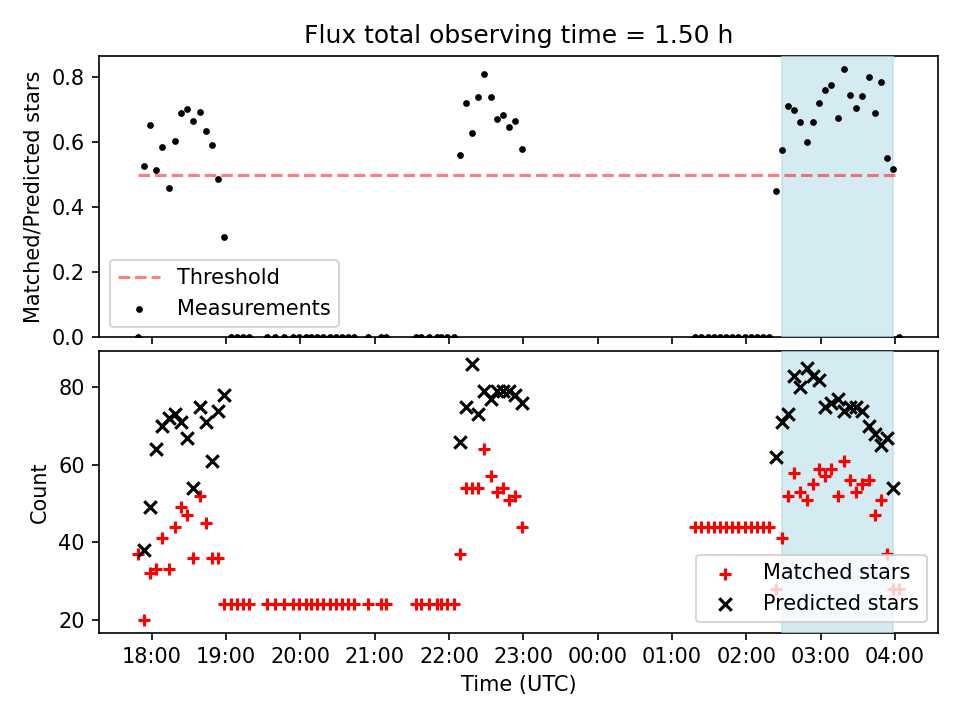 Flux total observing time = 1.50 h

Matched/Predicted stars

0.8
0.6
0.4
0.2
0.0

Threshold
Measurements

Count

80
60
40
20

Matched stars
Predicted stars

18:00 19:00 20:00 21:00 22:00 23:00 00:00 01:00 02:00 03:00 04:00

Time (UTC)